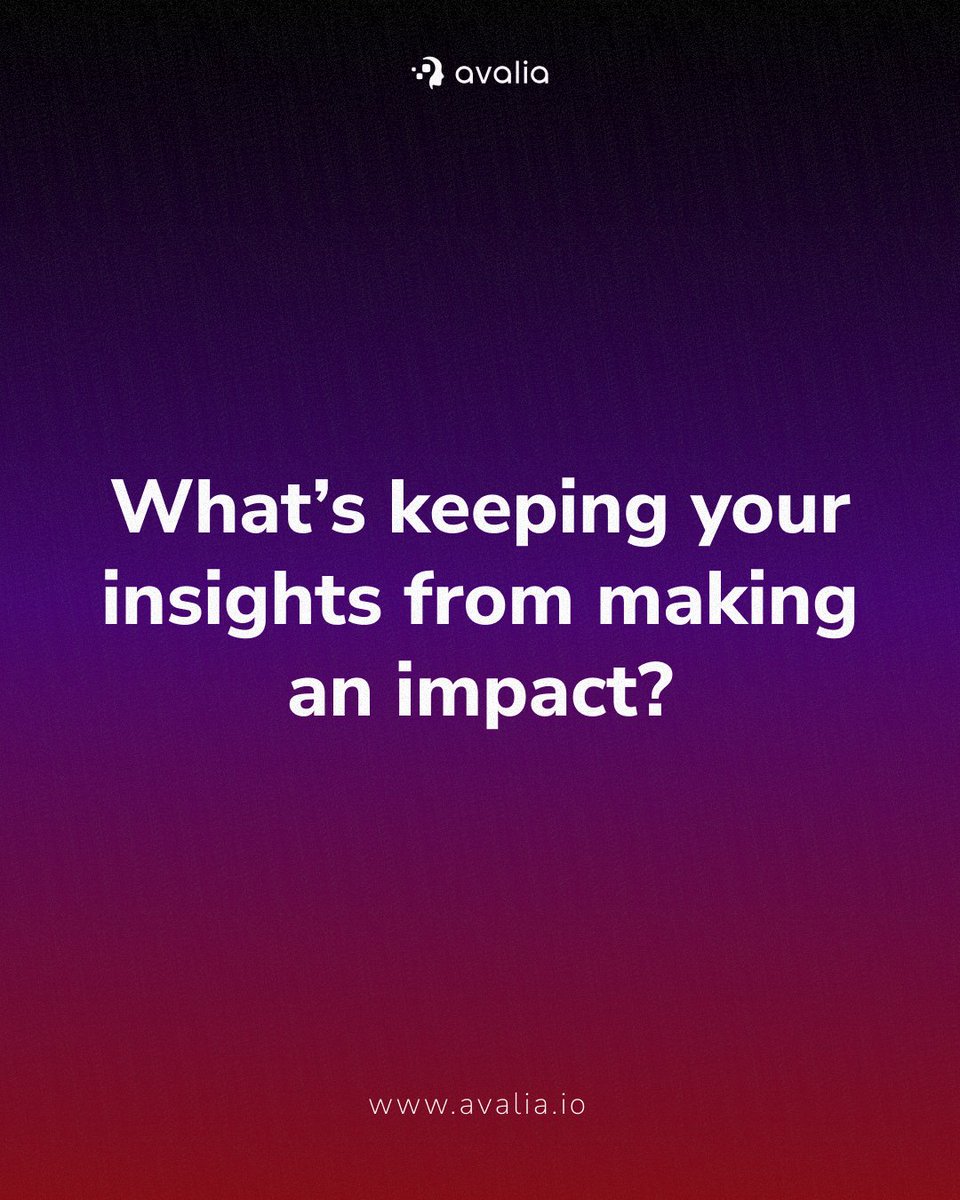 avalia

What’s keeping your insights from making an impact?

www.avalia.io